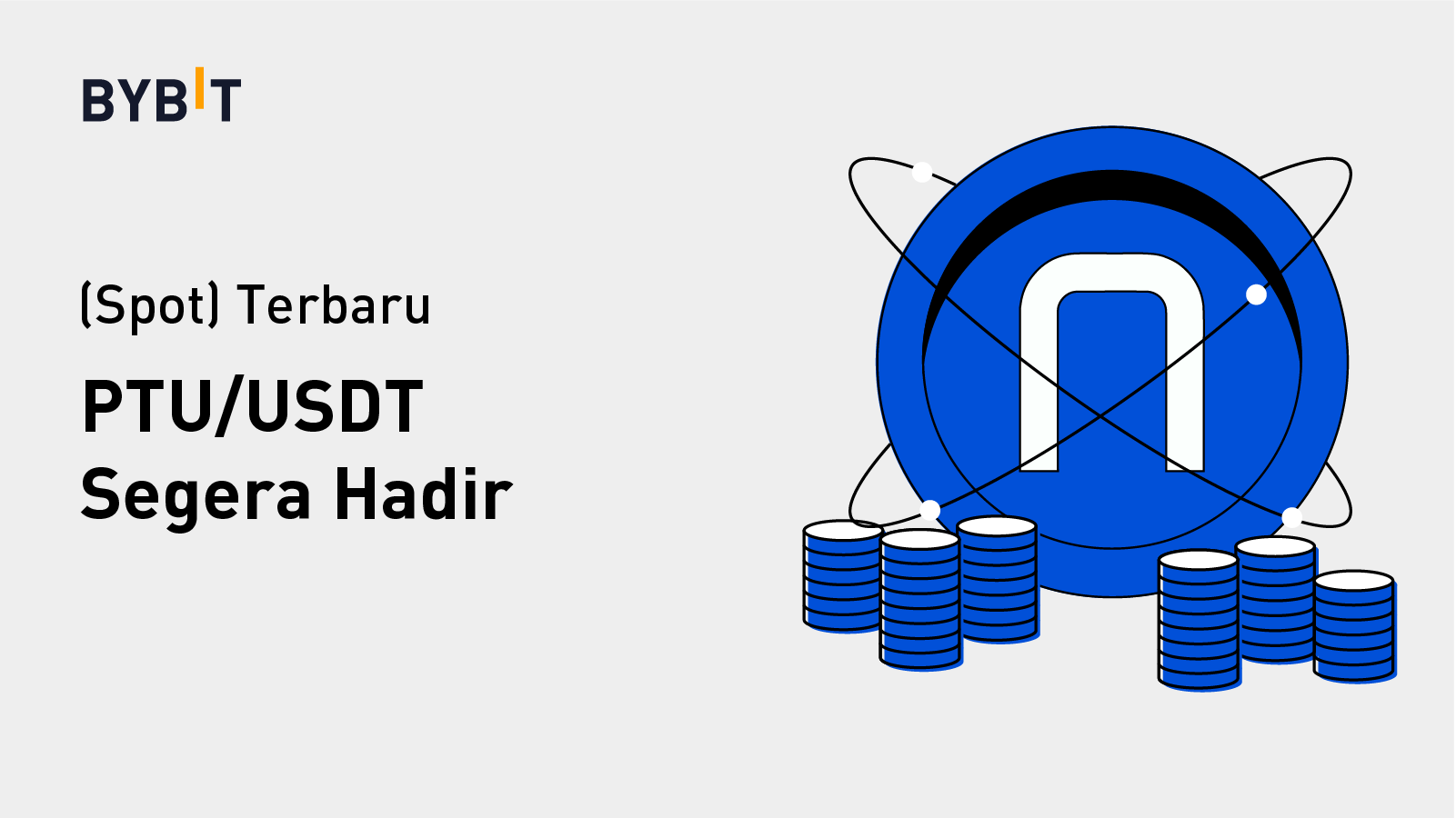 BYBIT

(Spot) Terbaru

PTU/USDT
Segera Hadir